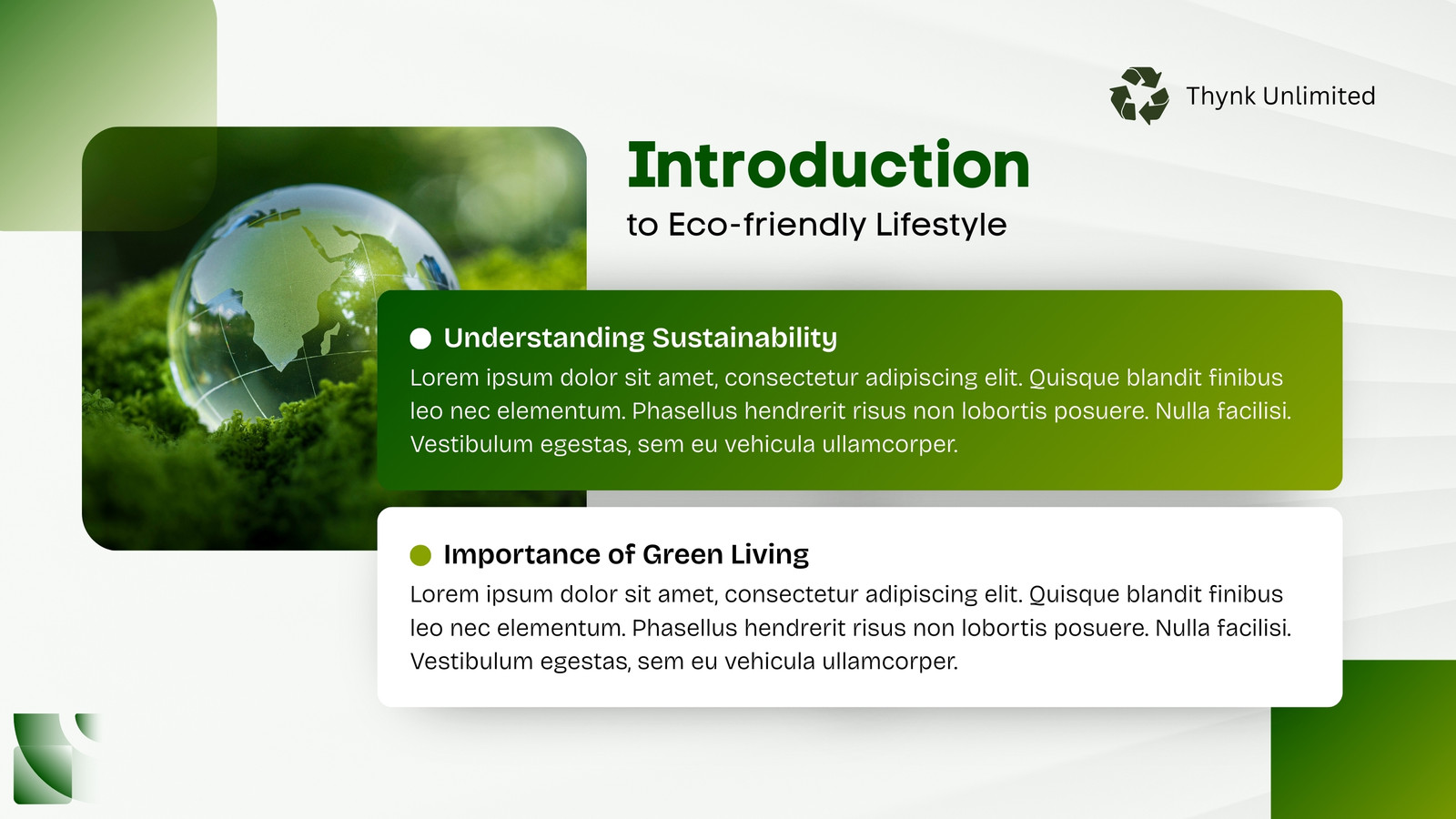 Thynk Unlimited

Introduction
to Eco-friendly Lifestyle

Understanding Sustainability
Lorem ipsum dolor sit amet, consectetur adipiscing elit. Quisque blandit finibus leo nec elementum. Phasellus hendrerit risus non lobortis posuere. Nulla facilisi. Vestibulum egestas, sem eu vehicula ullamcorper.

Importance of Green Living
Lorem ipsum dolor sit amet, consectetur adipiscing elit. Quisque blandit finibus leo nec elementum. Phasellus hendrerit risus non lobortis posuere. Nulla facilisi. Vestibulum egestas, sem eu vehicula ullamcorper.